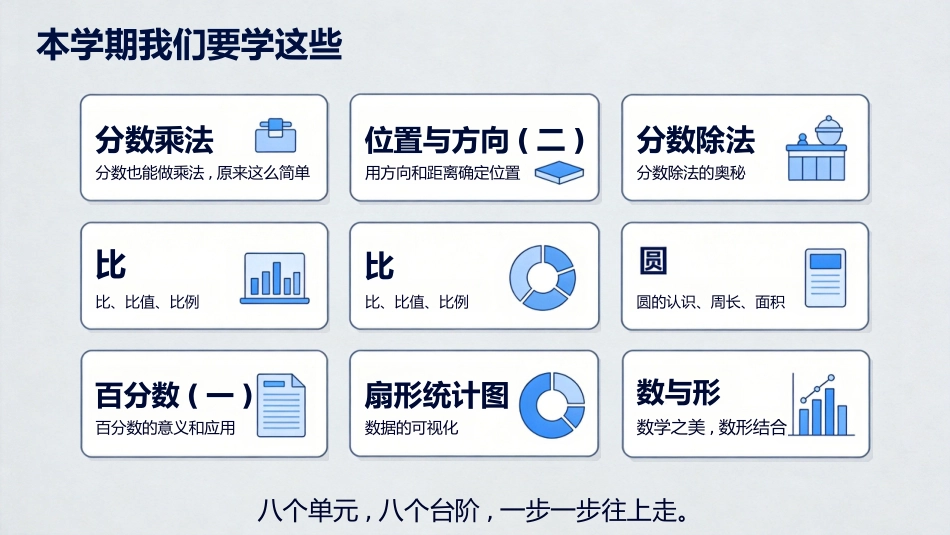 本学期我们要学这些

分数乘法
分数也能做乘法，原来这么简单

位置与方向（二）
用方向和距离确定位置

分数除法
分数除法的奥秘

比
比、比值、比例

比
比、比值、比例

圆
圆的认识、周长、面积

百分数（一）
百分数的意义和应用

扇形统计图
数据的可视化

数与形
数学之美，数形结合

八个单元，八个台阶，一步一步往上走。